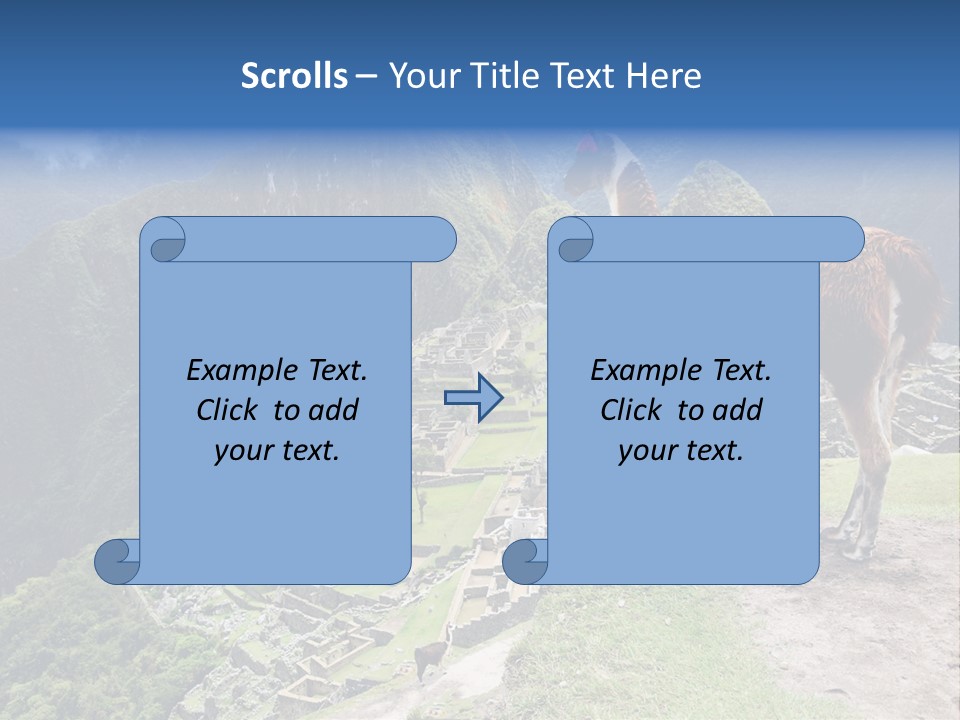 Scrolls – Your Title Text Here

Example Text. Click to add your text.

Example Text. Click to add your text.